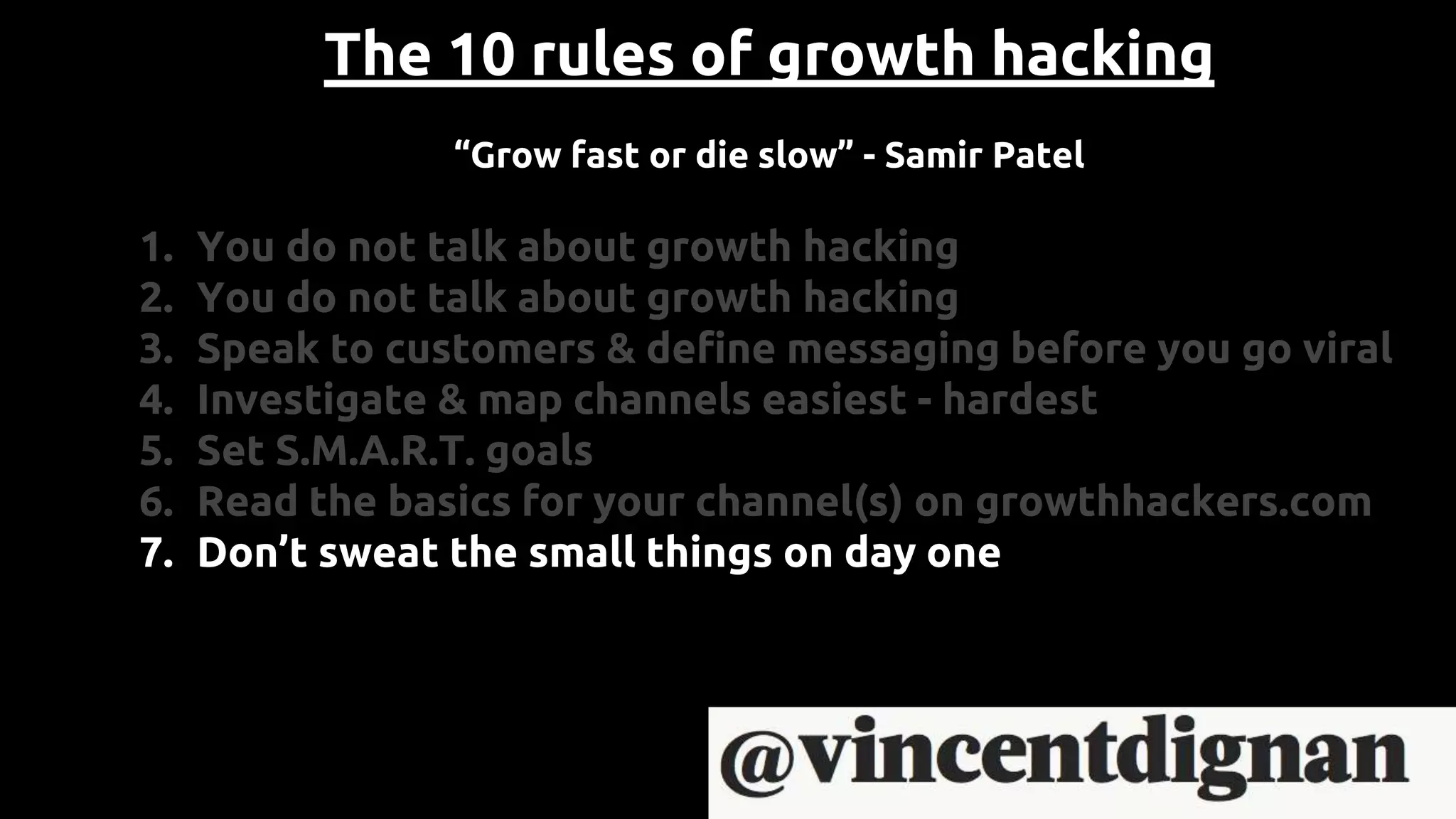 The 10 rules of growth hacking

“Grow fast or die slow” - Samir Patel

1. You do not talk about growth hacking
2. You do not talk about growth hacking
3. Speak to customers & define messaging before you go viral
4. Investigate & map channels easiest - hardest
5. Set S.M.A.R.T. goals
6. Read the basics for your channel(s) on growthhackers.com
7. Don’t sweat the small things on day one

@vincentdignan